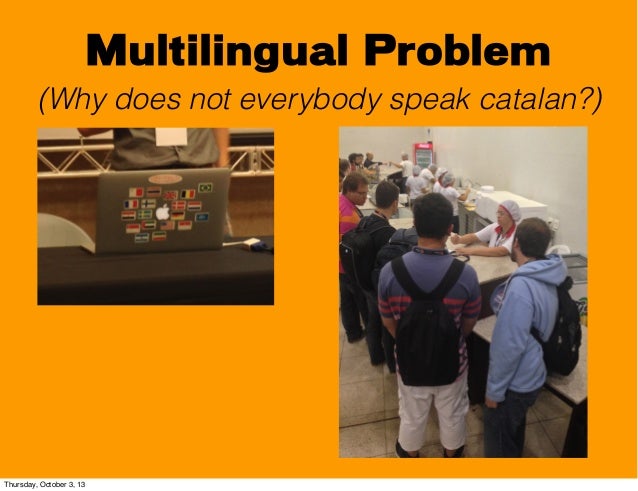 Multilingual Problem

(Why does not everybody speak catalan?)

Thursday, October 3, 13